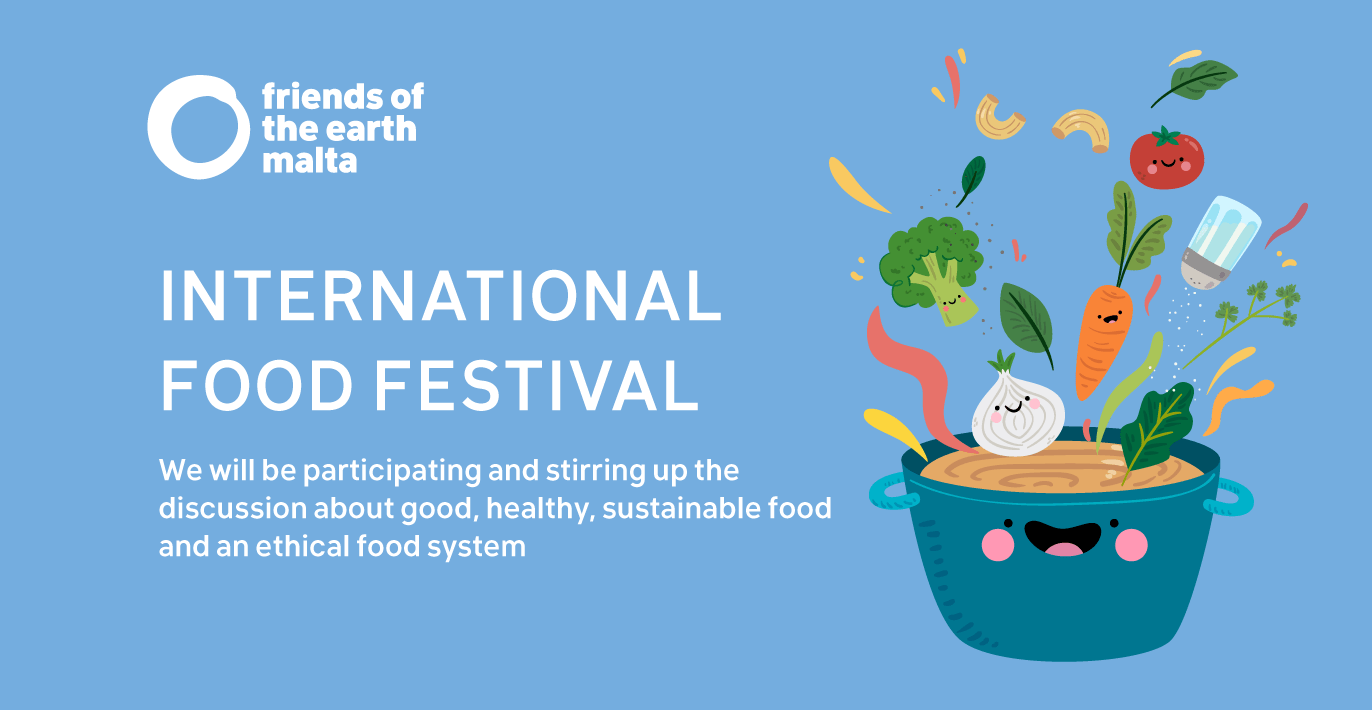 friends of the earth malta

INTERNATIONAL FOOD FESTIVAL

We will be participating and stirring up the discussion about good, healthy, sustainable food and an ethical food system